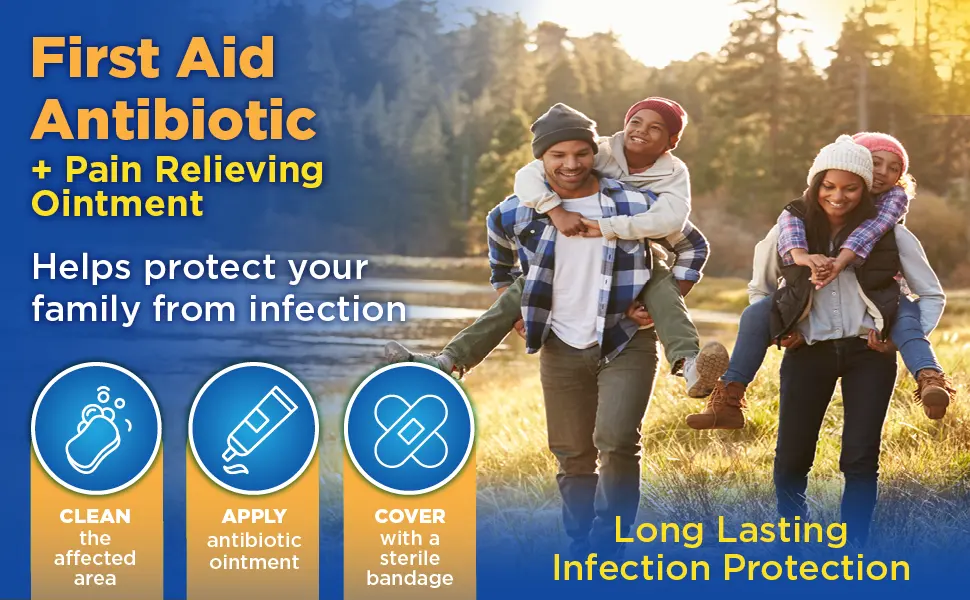 First Aid Antibiotic
+ Pain Relieving Ointment

Helps protect your family from infection

CLEAN the affected area

APPLY antibiotic ointment

COVER with a sterile bandage

Long Lasting Infection Protection